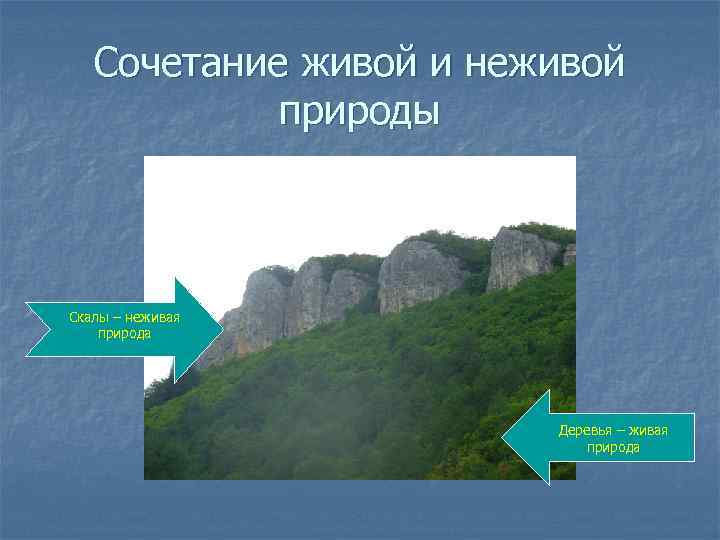 Сочетание живой и неживой природы

Скалы – неживая природа

Деревья – живая природа